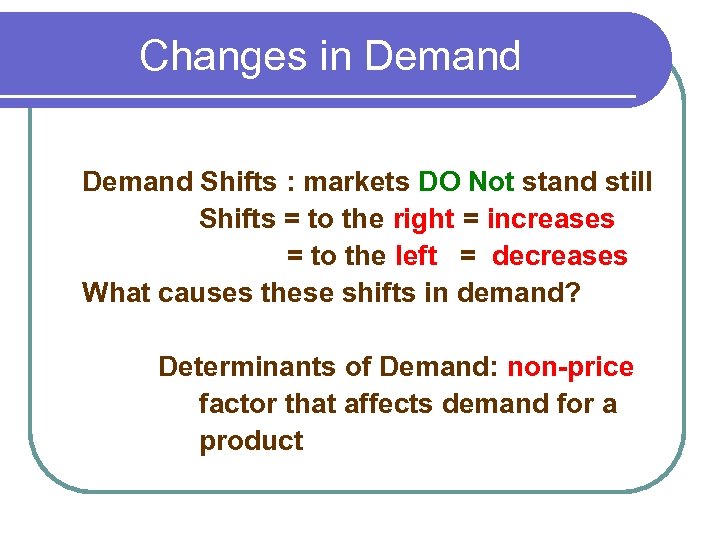 Changes in Demand

Demand Shifts : markets DO Not stand still
Shifts = to the right = increases
= to the left = decreases
What causes these shifts in demand?

Determinants of Demand: non-price factor that affects demand for a product